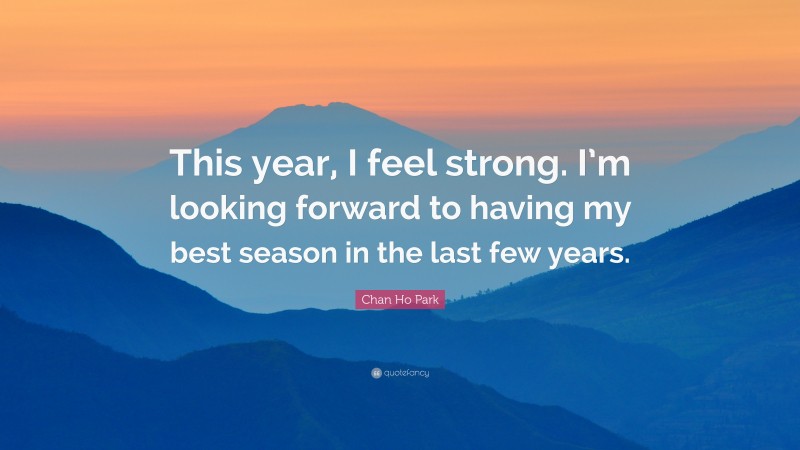 This year, I feel strong. I'm looking forward to having my best season in the last few years.

Chan Ho Park

quotefancy